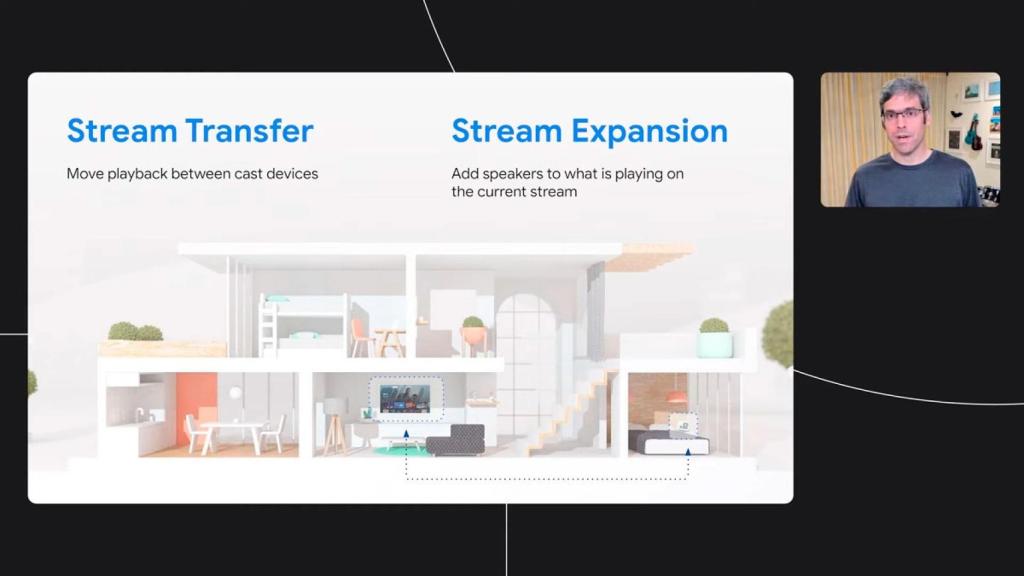 Stream Transfer

Move playback between cast devices

Stream Expansion

Add speakers to what is playing on the current stream